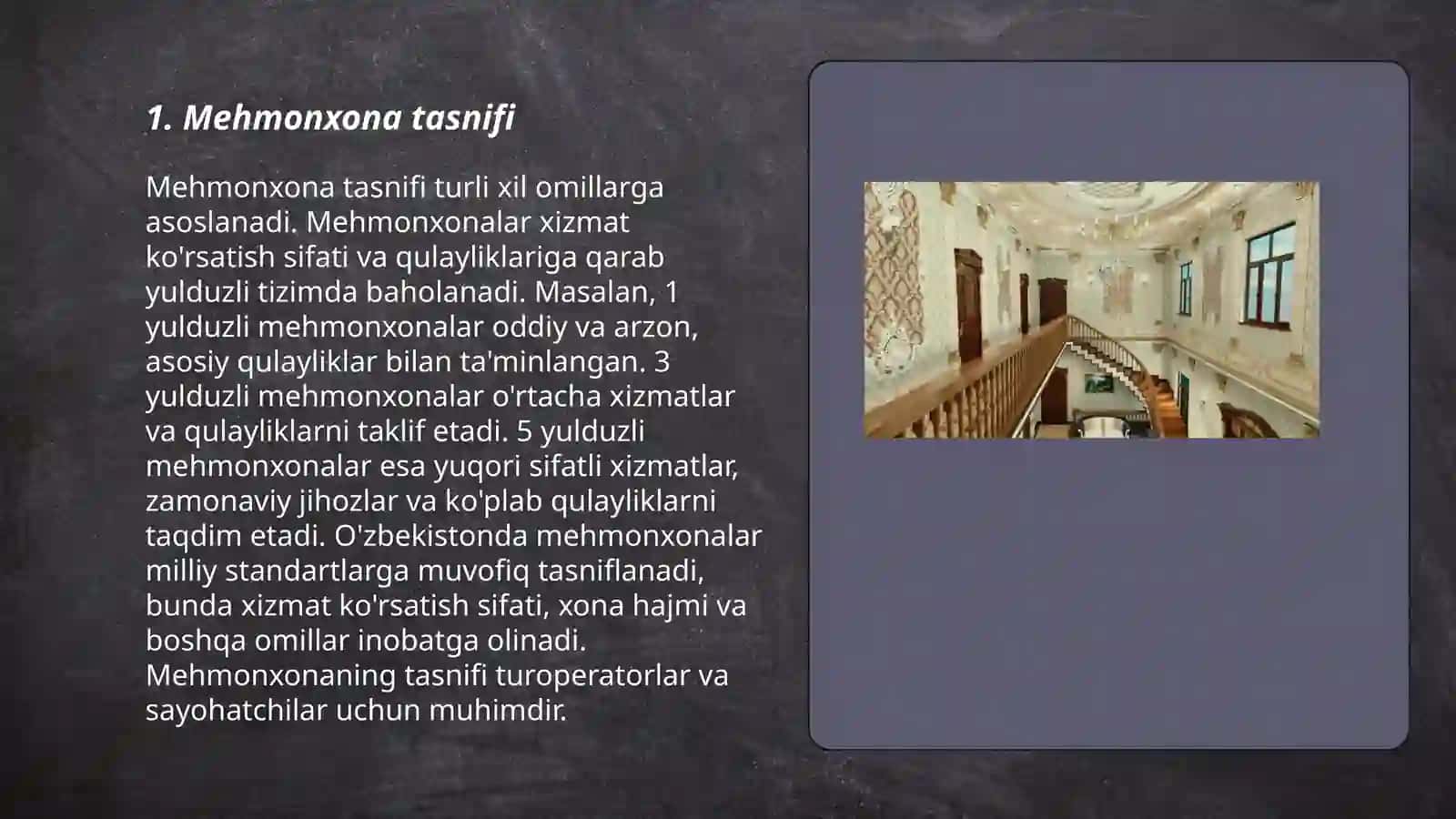 1. Mehmonxona tasnifi

Mehmonxona tasnifi turli xil omillarga asoslanadi. Mehmonxonalar xizmat ko'rsatish sifati va qulayliklariga qarab yulduzli tizimda baholanadi. Masalan, 1 yulduzli mehmonxonalar oddiy va arzon, asosiy qulayliklar bilan ta'minlangan. 3 yulduzli mehmonxonalar o'rtacha xizmatlar va qulayliklarni taklif etadi. 5 yulduzli mehmonxonalar esa yuqori sifatli xizmatlar, zamonaviy jihozlar va ko'plab qulayliklarni taqdim etadi. O'zbekistonda mehmonxonalar milliy standartlarga muvofiq tasniflanadi, bunda xizmat ko'rsatish sifati, xona hajmi va boshqa omillar inobatga olinadi. Mehmonxonaning tasnifi turoperatorlar va sayohatchilar uchun muhimdir.